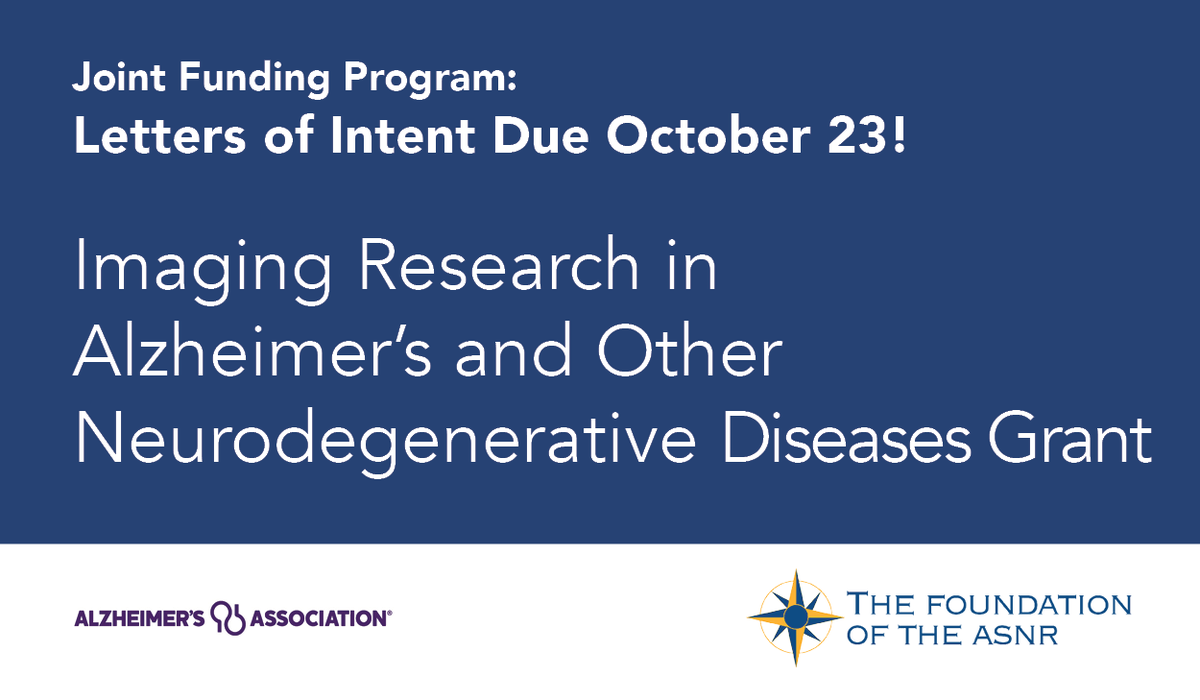 Joint Funding Program:
Letters of Intent Due October 23!

Imaging Research in Alzheimer's and Other Neurodegenerative Diseases Grant

ALZHEIMER'S ASSOCIATION®

THE FOUNDATION OF THE ASNR